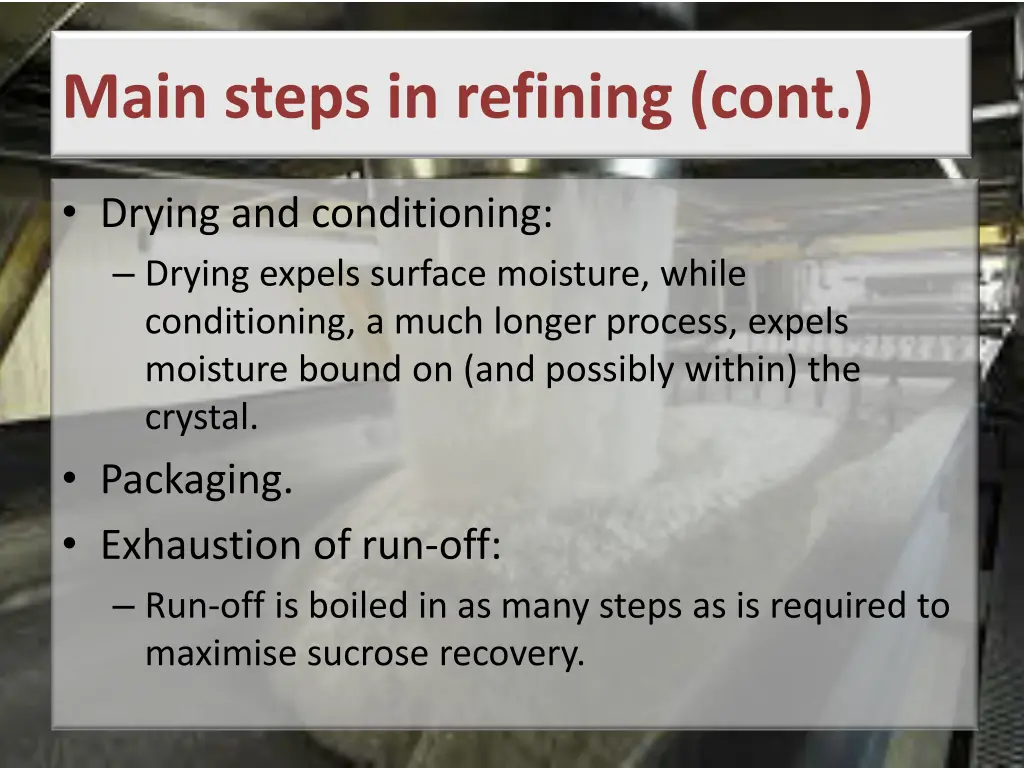 Main steps in refining (cont.)

• Drying and conditioning:
– Drying expels surface moisture, while conditioning, a much longer process, expels moisture bound on (and possibly within) the crystal.
• Packaging.
• Exhaustion of run-off:
– Run-off is boiled in as many steps as is required to maximise sucrose recovery.